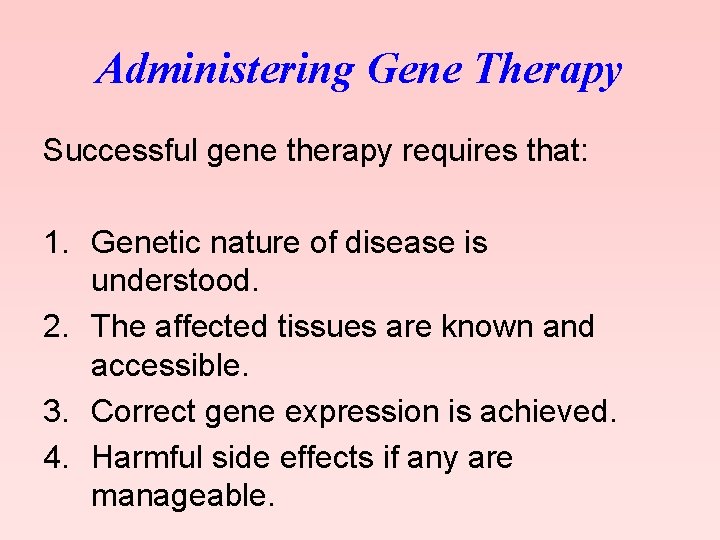 Administering Gene Therapy

Successful gene therapy requires that:

1. Genetic nature of disease is understood.
2. The affected tissues are known and accessible.
3. Correct gene expression is achieved.
4. Harmful side effects if any are manageable.